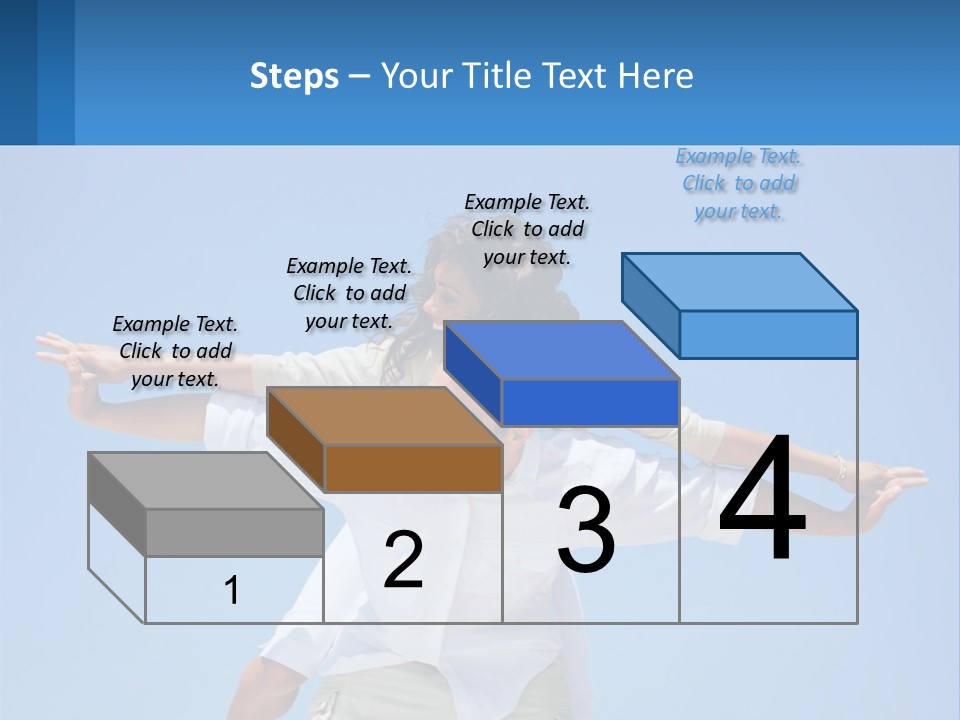 Steps – Your Title Text Here

Example Text. Click to add your text.

Example Text. Click to add your text.

Example Text. Click to add your text.

Example Text. Click to add your text.

1

2

3

4